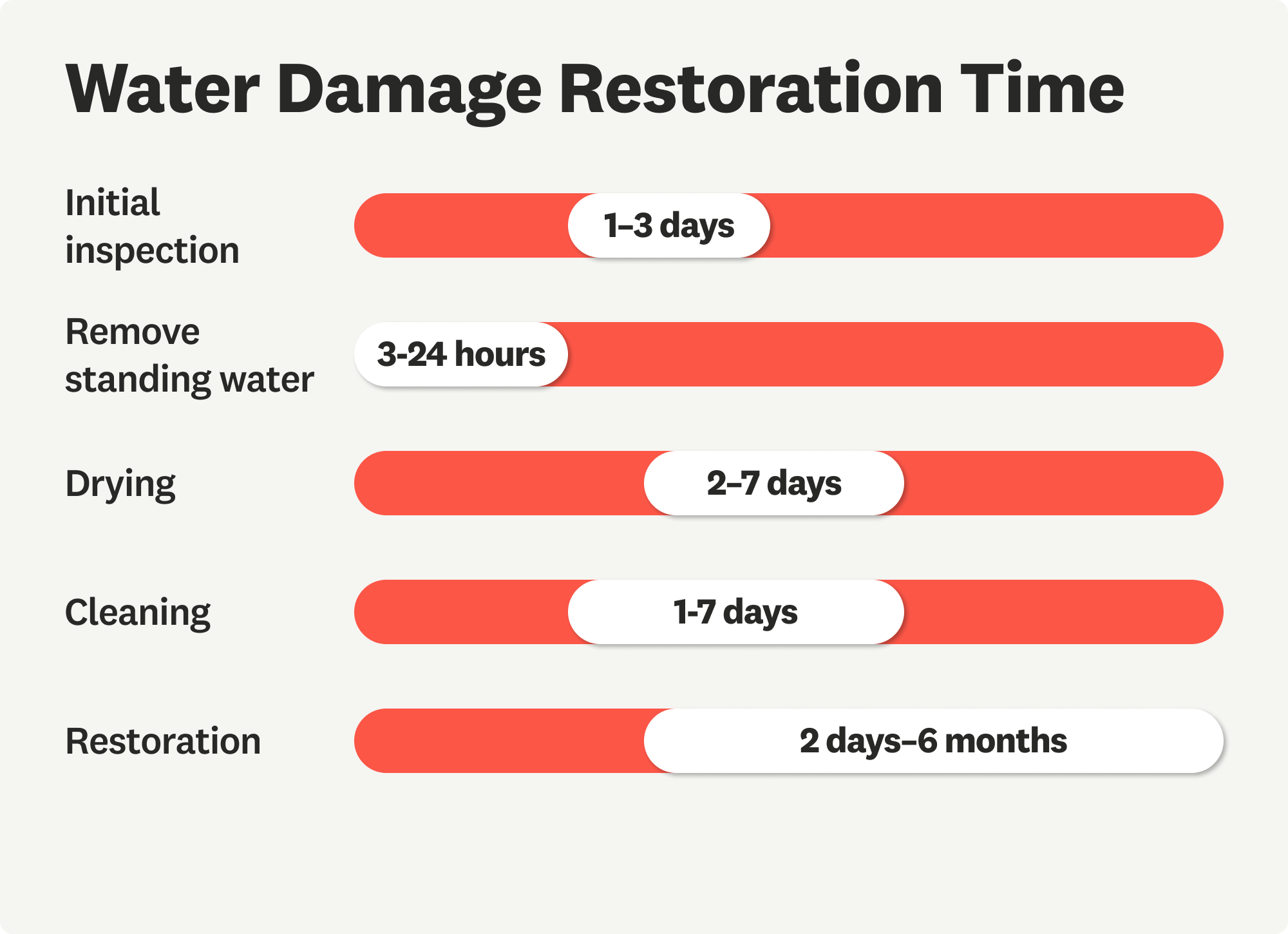 Water Damage Restoration Time

Initial inspection
1–3 days

Remove standing water
3-24 hours

Drying
2–7 days

Cleaning
1-7 days

Restoration
2 days–6 months